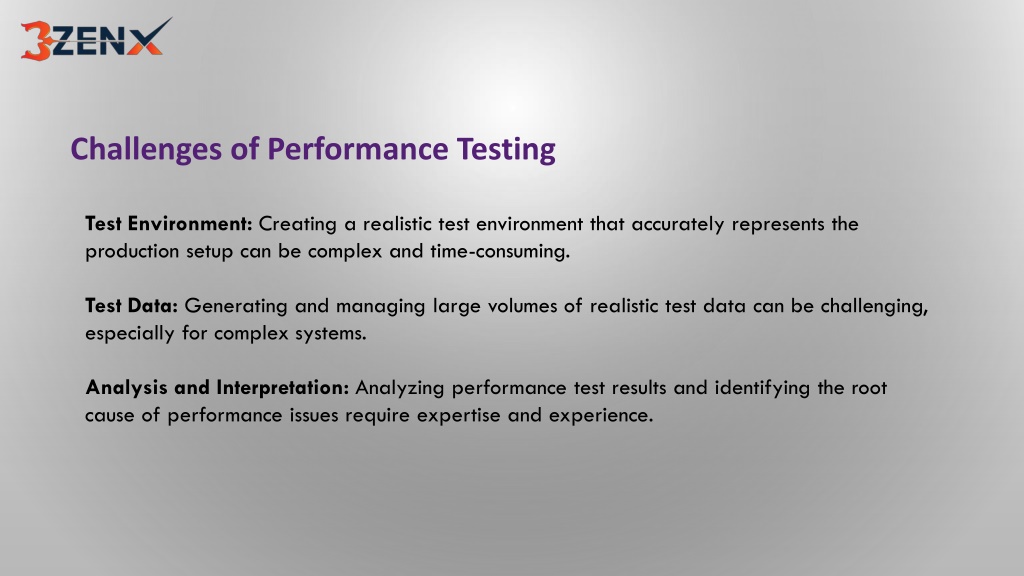 3ZENX

Challenges of Performance Testing

Test Environment: Creating a realistic test environment that accurately represents the production setup can be complex and time-consuming.

Test Data: Generating and managing large volumes of realistic test data can be challenging, especially for complex systems.

Analysis and Interpretation: Analyzing performance test results and identifying the root cause of performance issues require expertise and experience.